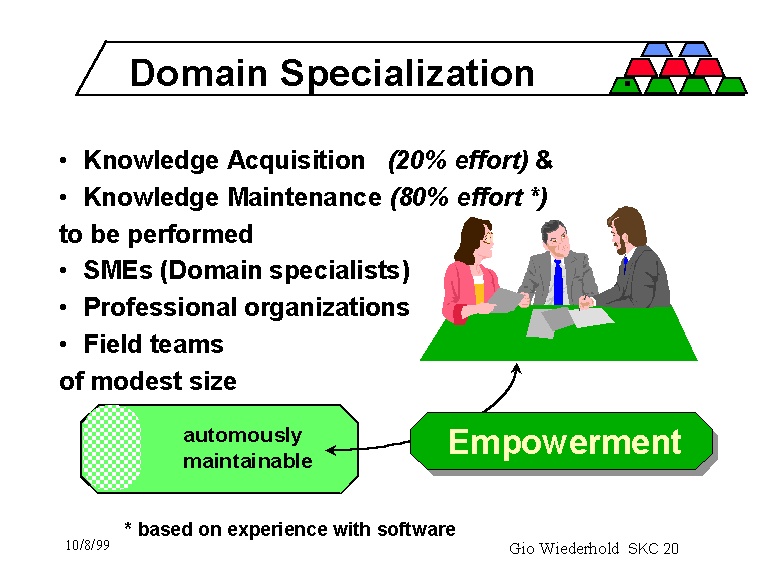 Domain Specialization

• Knowledge Acquisition (20% effort) &
• Knowledge Maintenance (80% effort *)
to be performed
• SMEs (Domain specialists)
• Professional organizations
• Field teams
of modest size

automously maintainable

Empowerment

* based on experience with software

10/8/99

Gio Wiederhold SKC 20